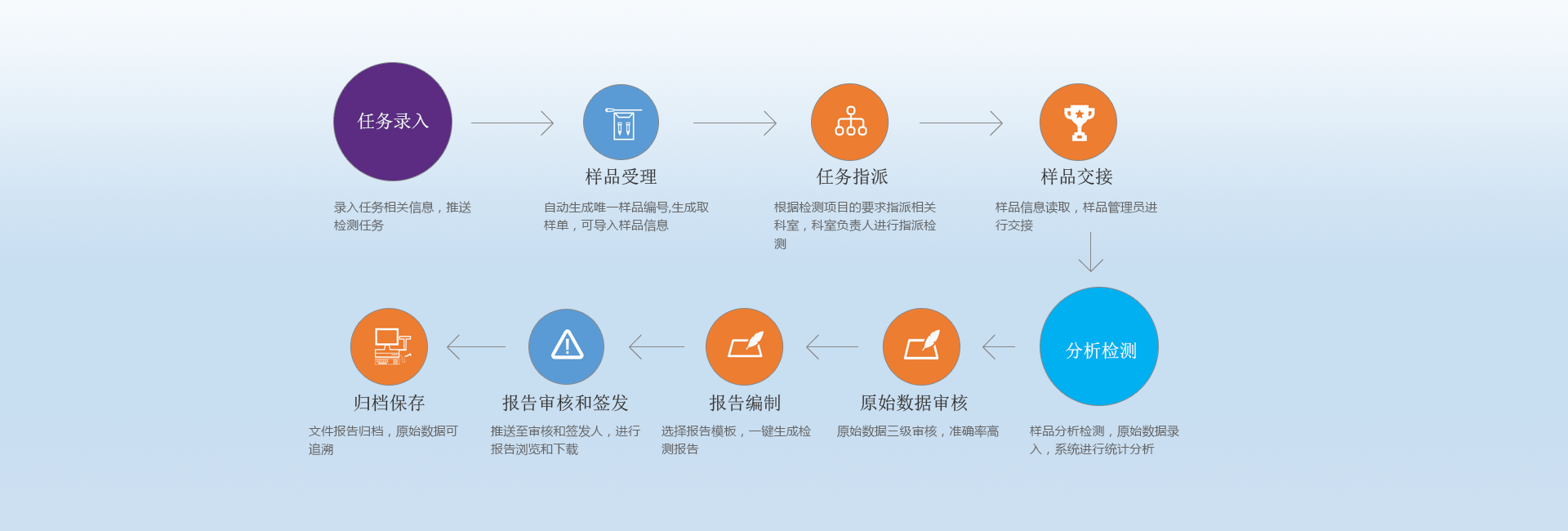 任务录入

录入任务相关信息，推送检测任务

样品受理

自动生成唯一样品编号,生成取样单，可导入样品信息

任务指派

根据检测项目的要求指派相关科室，科室负责人进行指派检测

样品交接

样品信息读取，样品管理员进行交接

分析检测

样品分析检测，原始数据录入，系统进行统计分析

原始数据审核

原始数据三级审核，准确率高

报告编制

选择报告模板，一键生成检测报告

报告审核和签发

推送至审核和签发人，进行报告浏览和下载

归档保存

文件报告归档，原始数据可追溯